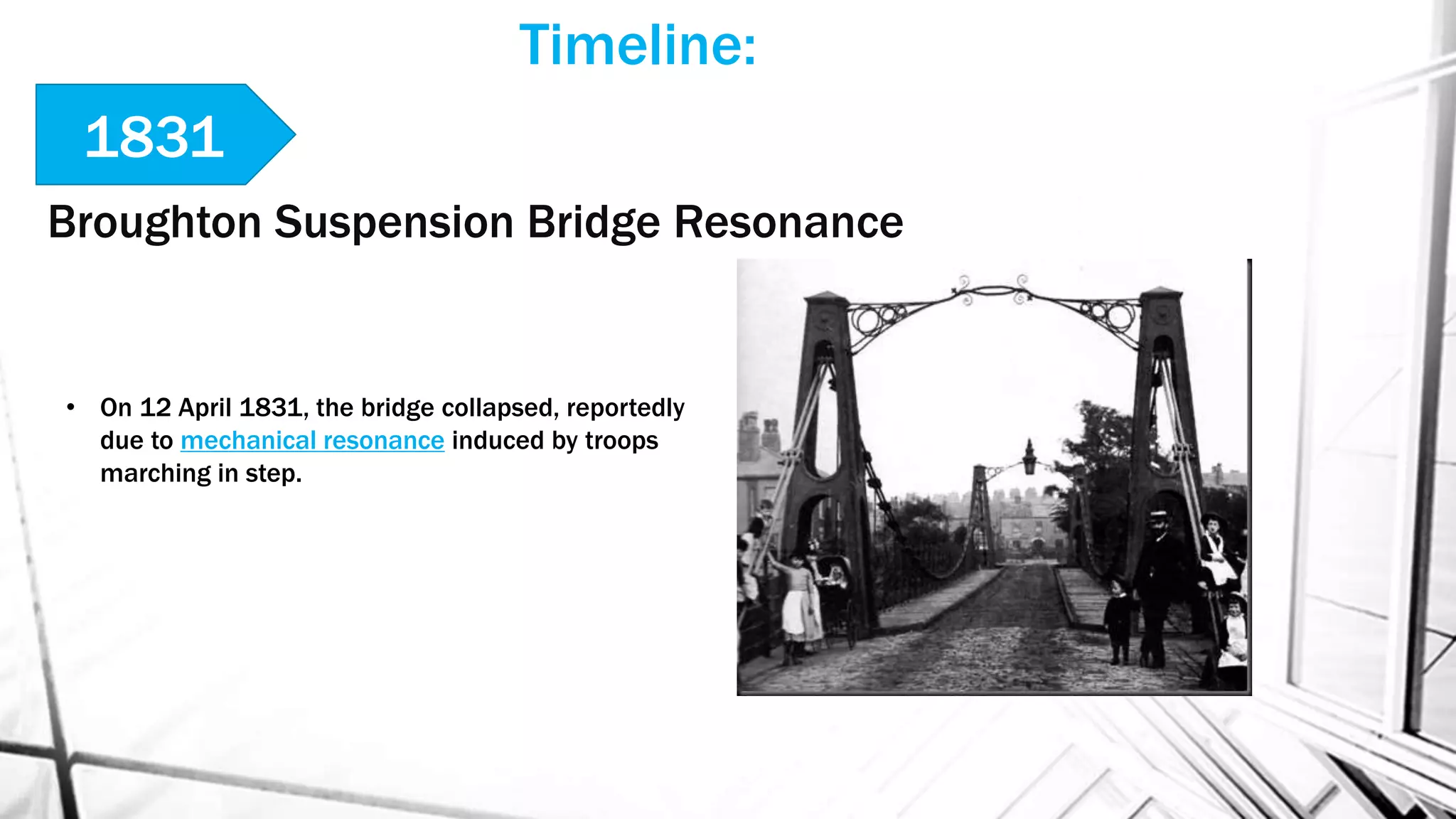 Timeline:

1831

Broughton Suspension Bridge Resonance

• On 12 April 1831, the bridge collapsed, reportedly due to mechanical resonance induced by troops marching in step.